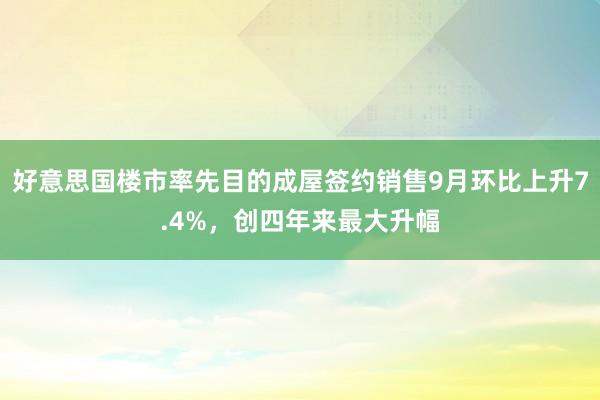 好意思国楼市率先目的成屋签约销售9月环比上升7.4%，创四年来最大升幅